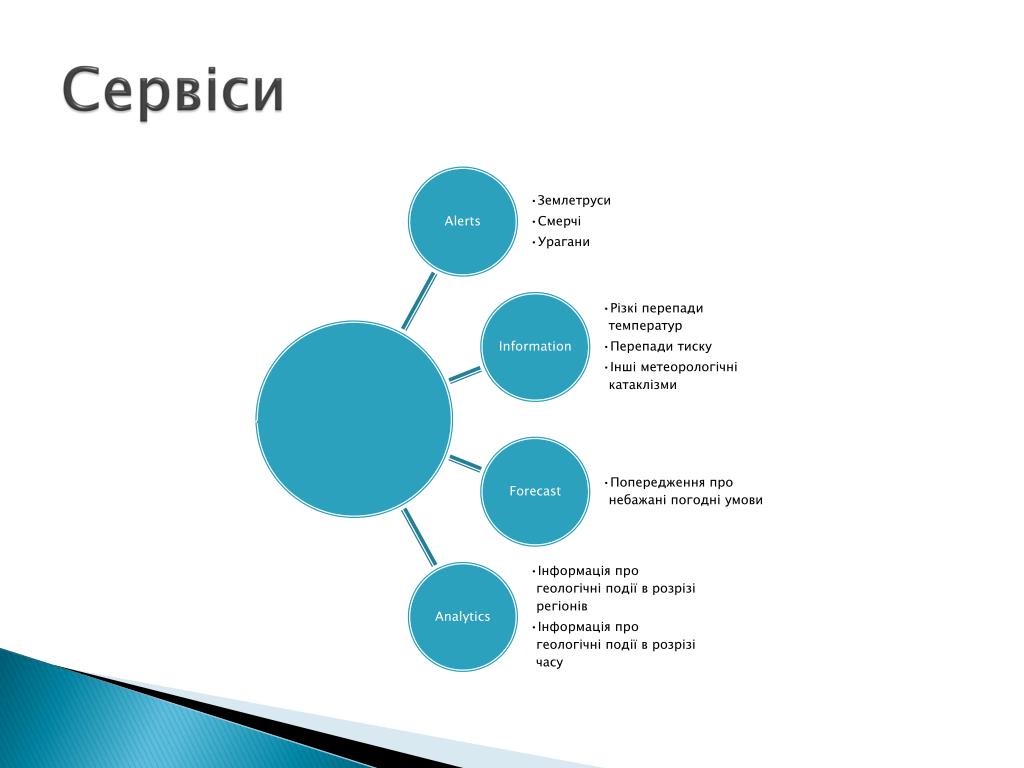 Сервіси

Alerts

• Землетруси
• Смерчі
• Урагани

Information

• Різкі перепади температур
• Перепади тиску
• Інші метеорологічні катаклізми

Forecast

• Попередження про небажані погодні умови

Analytics

• Інформація про геологічні події в розрізі регіонів
• Інформація про геологічні події в розрізі часу